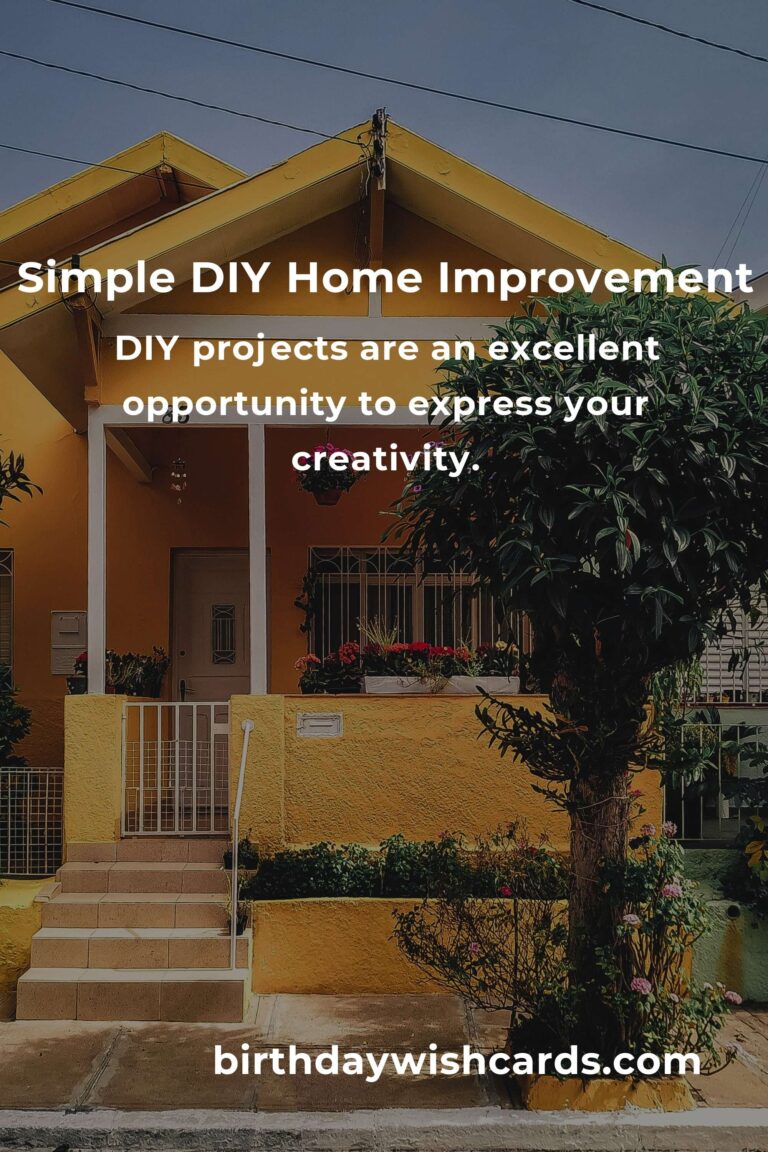 Simple DIY Home Improvement

DIY projects are an excellent opportunity to express your creativity.

birthdaywishcards.com